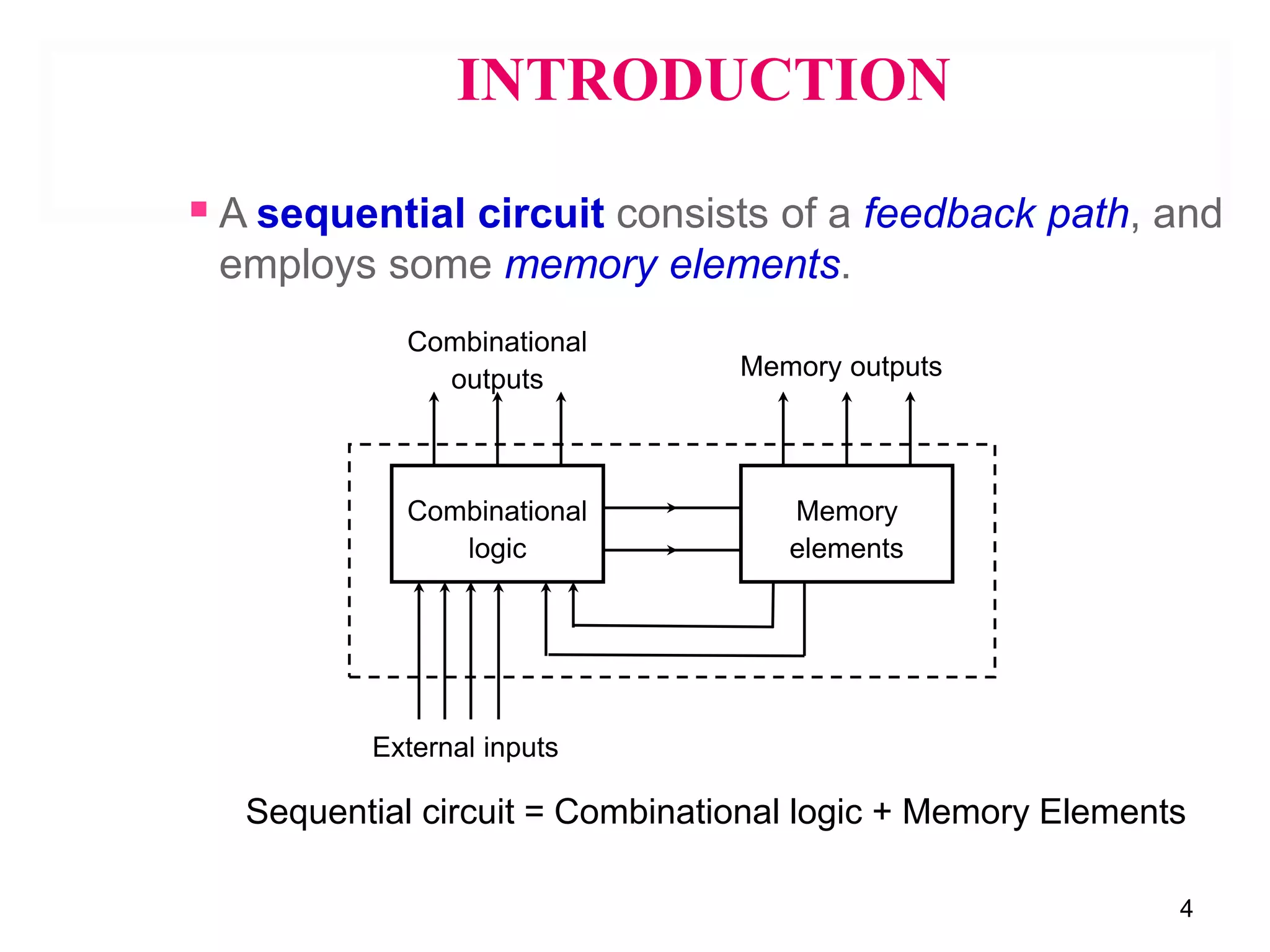 INTRODUCTION

A sequential circuit consists of a feedback path, and employs some memory elements.

Combinational outputs

Memory outputs

Combinational logic

Memory elements

External inputs

Sequential circuit = Combinational logic + Memory Elements

4